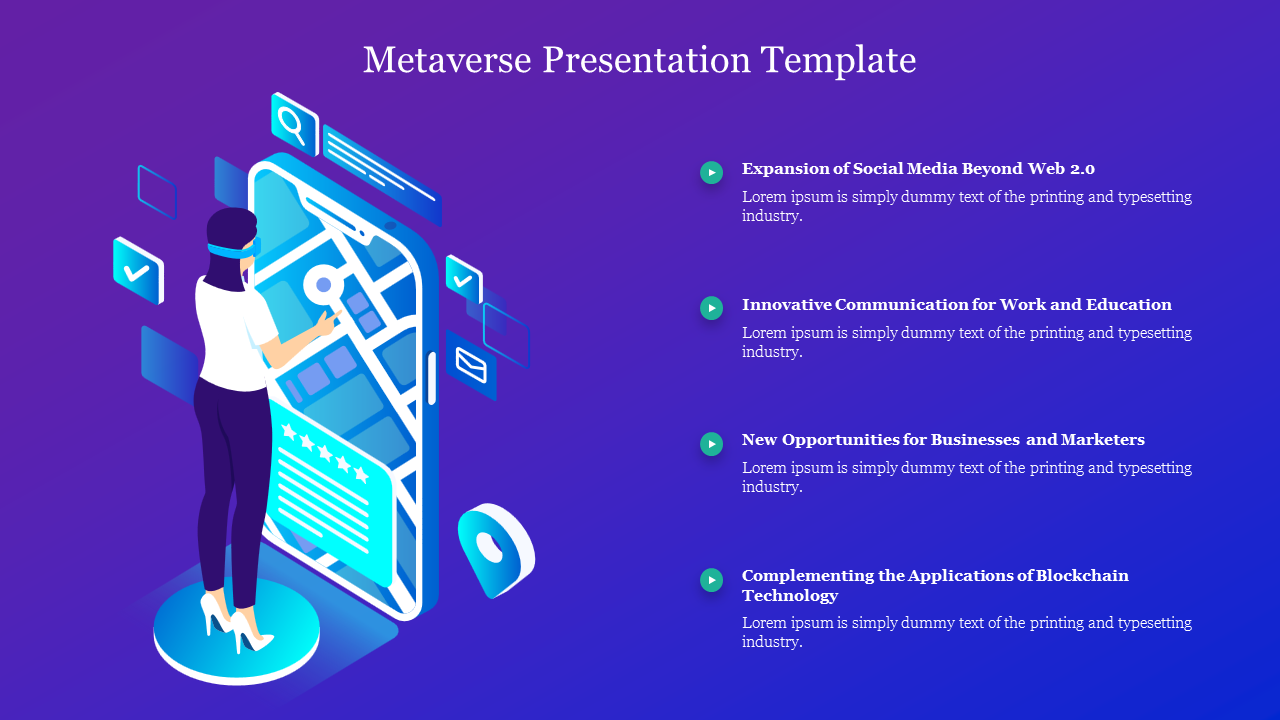 Metaverse Presentation Template

Expansion of Social Media Beyond Web 2.0
Lorem ipsum is simply dummy text of the printing and typesetting industry.

Innovative Communication for Work and Education
Lorem ipsum is simply dummy text of the printing and typesetting industry.

New Opportunities for Businesses and Marketers
Lorem ipsum is simply dummy text of the printing and typesetting industry.

Complementing the Applications of Blockchain Technology
Lorem ipsum is simply dummy text of the printing and typesetting industry.